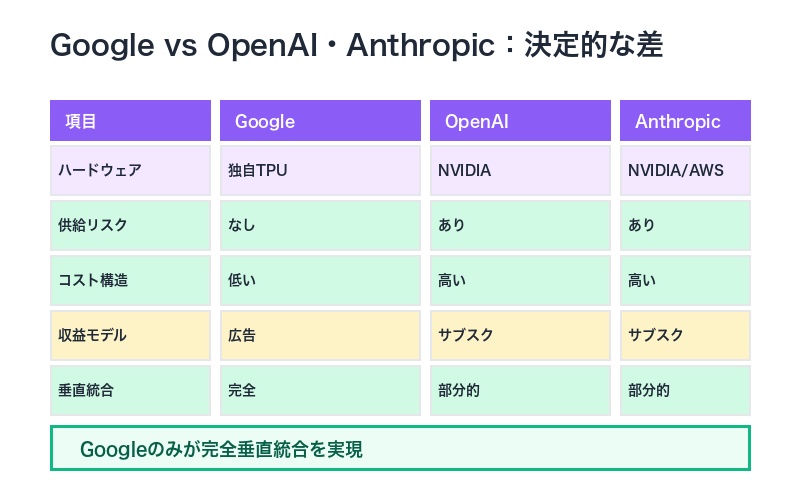 Google vs OpenAI・Anthropic：決定的な差

| 項目 | Google | OpenAI | Anthropic |
|---|---|---|---|
| ハードウェア | 独自TPU | NVIDIA | NVIDIA/AWS |
| 供給リスク | なし | あり | あり |
| コスト構造 | 低い | 高い | 高い |
| 収益モデル | 広告 | サブスク | サブスク |
| 垂直統合 | 完全 | 部分的 | 部分的 |

Googleのみが完全垂直統合を実現